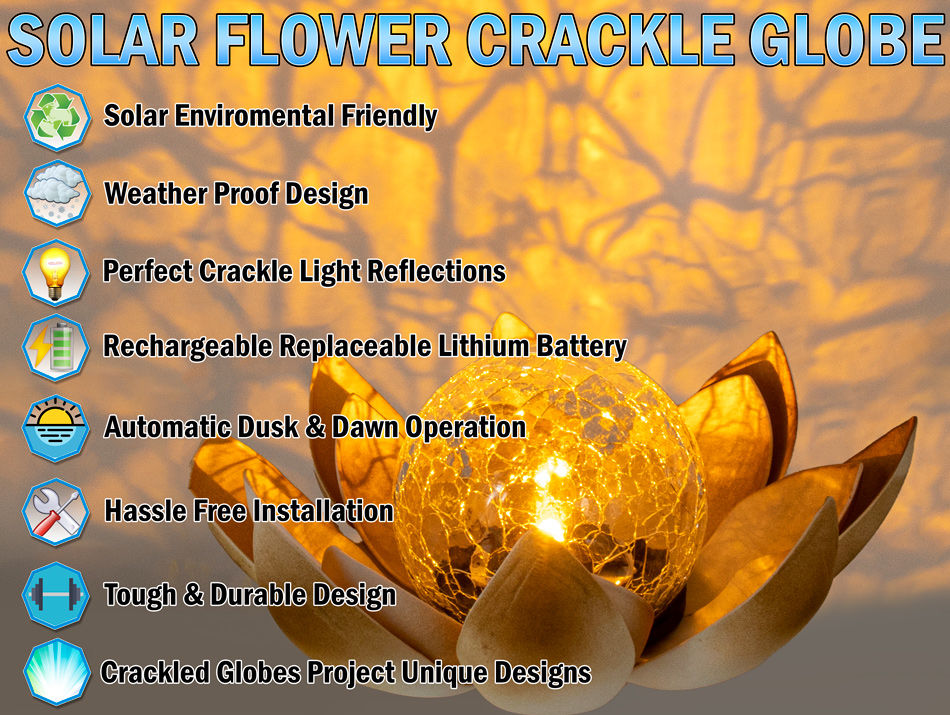 SOLAR FLOWER CRACKLE GLOBE

Solar Enviromental Friendly

Weather Proof Design

Perfect Crackle Light Reflections

Rechargeable Replaceable Lithium Battery

Automatic Dusk & Dawn Operation

Hassle Free Installation

Tough & Durable Design

Crackled Globes Project Unique Designs